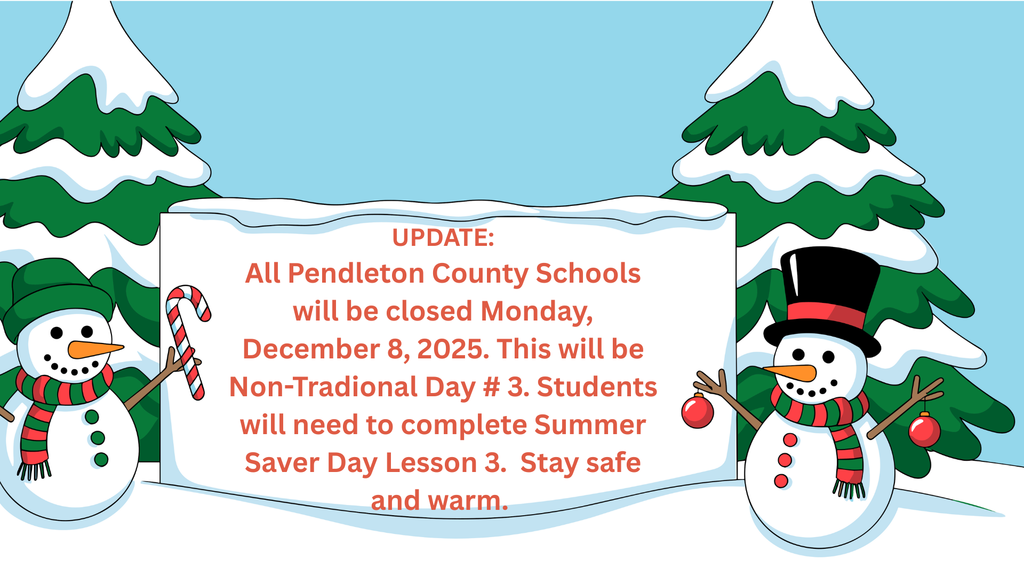 UPDATE:
All Pendleton County Schools will be closed Monday, December 8, 2025. This will be Non-Tradional Day # 3. Students will need to complete Summer Saver Day Lesson 3.  Stay safe and warm.